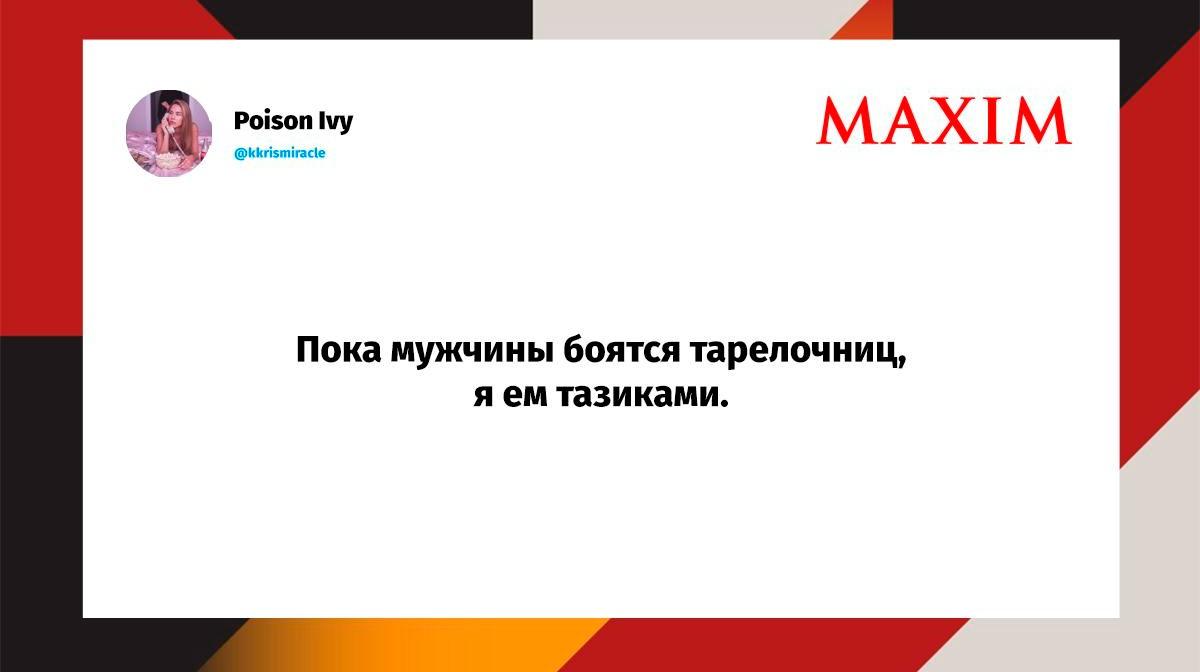 Poison Ivy
@kkrismiracle

MAXIM

Пока мужчины боятся тарелочниц, я ем тазиками.